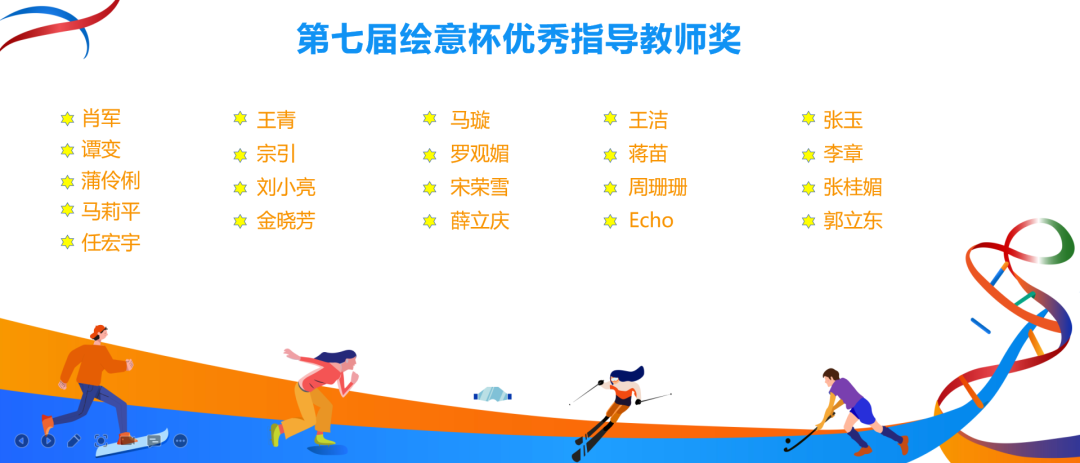 第七届绘意杯优秀指导教师奖

肖军
谭变
蒲伶俐
马莉平
任宏宇

王青
宗引
刘小亮
金晓芳

马璇
罗观媚
宋荣雪
薛立庆

王洁
蒋苗
周珊珊
Echo

张玉
李章
张桂媚
郭立东